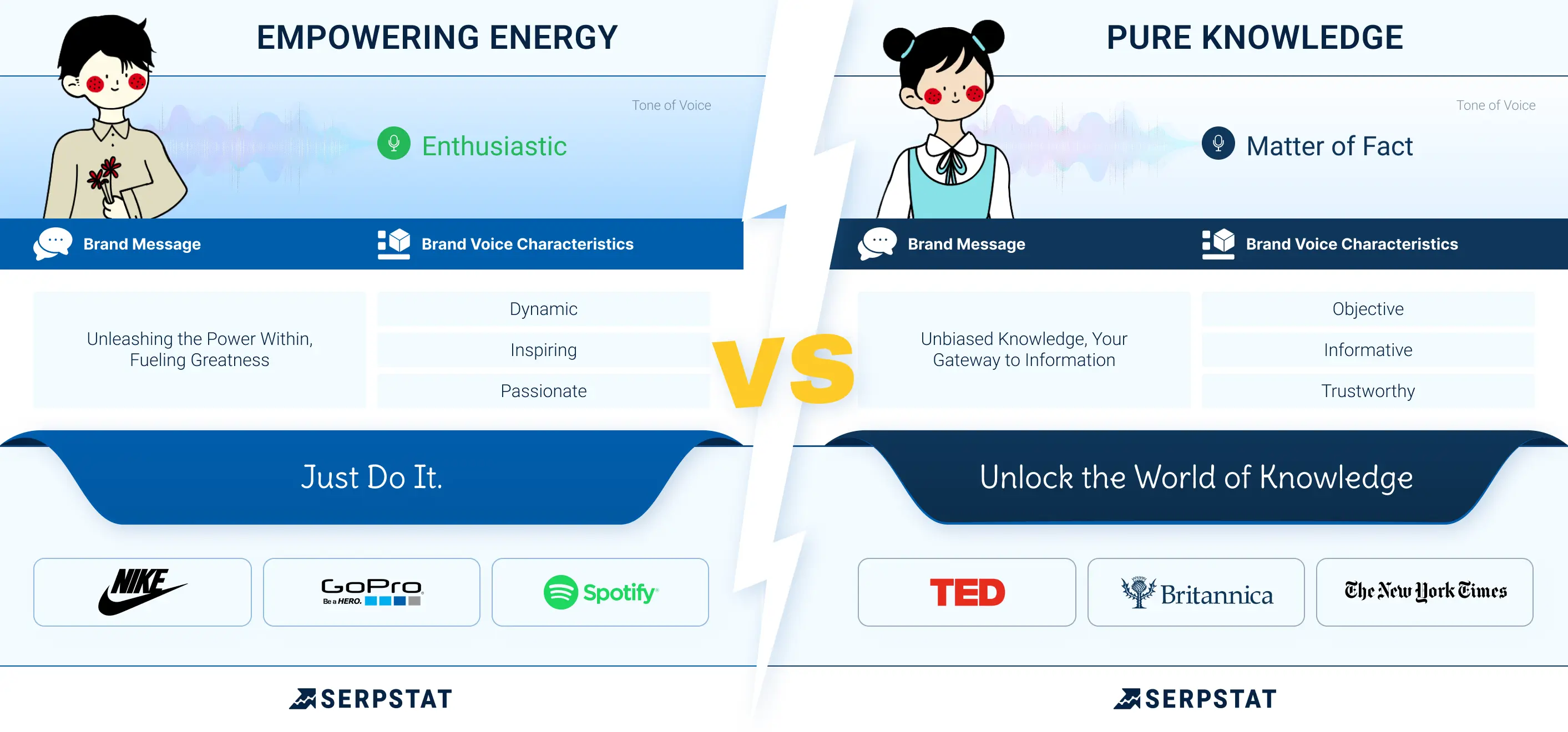 EMPOWERING ENERGY

Tone of Voice

Enthusiastic

Brand Message

Brand Voice Characteristics

Unleashing the Power Within, Fueling Greatness

Dynamic

Inspiring

Passionate

Just Do It.

NIKE

GoPro
Be a HERO.

Spotify

SERPSTAT

VS

PURE KNOWLEDGE

Tone of Voice

Matter of Fact

Brand Message

Brand Voice Characteristics

Unbiased Knowledge, Your Gateway to Information

Objective

Informative

Trustworthy

Unlock the World of Knowledge

TED

Britannica

The New York Times

SERPSTAT